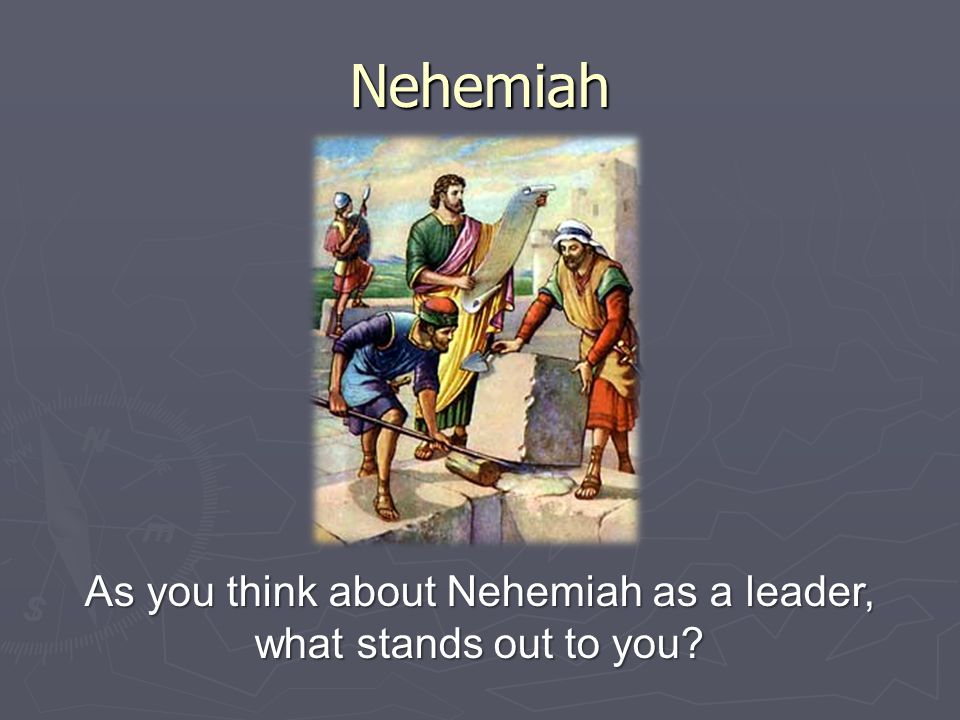 Nehemiah

As you think about Nehemiah as a leader, what stands out to you?